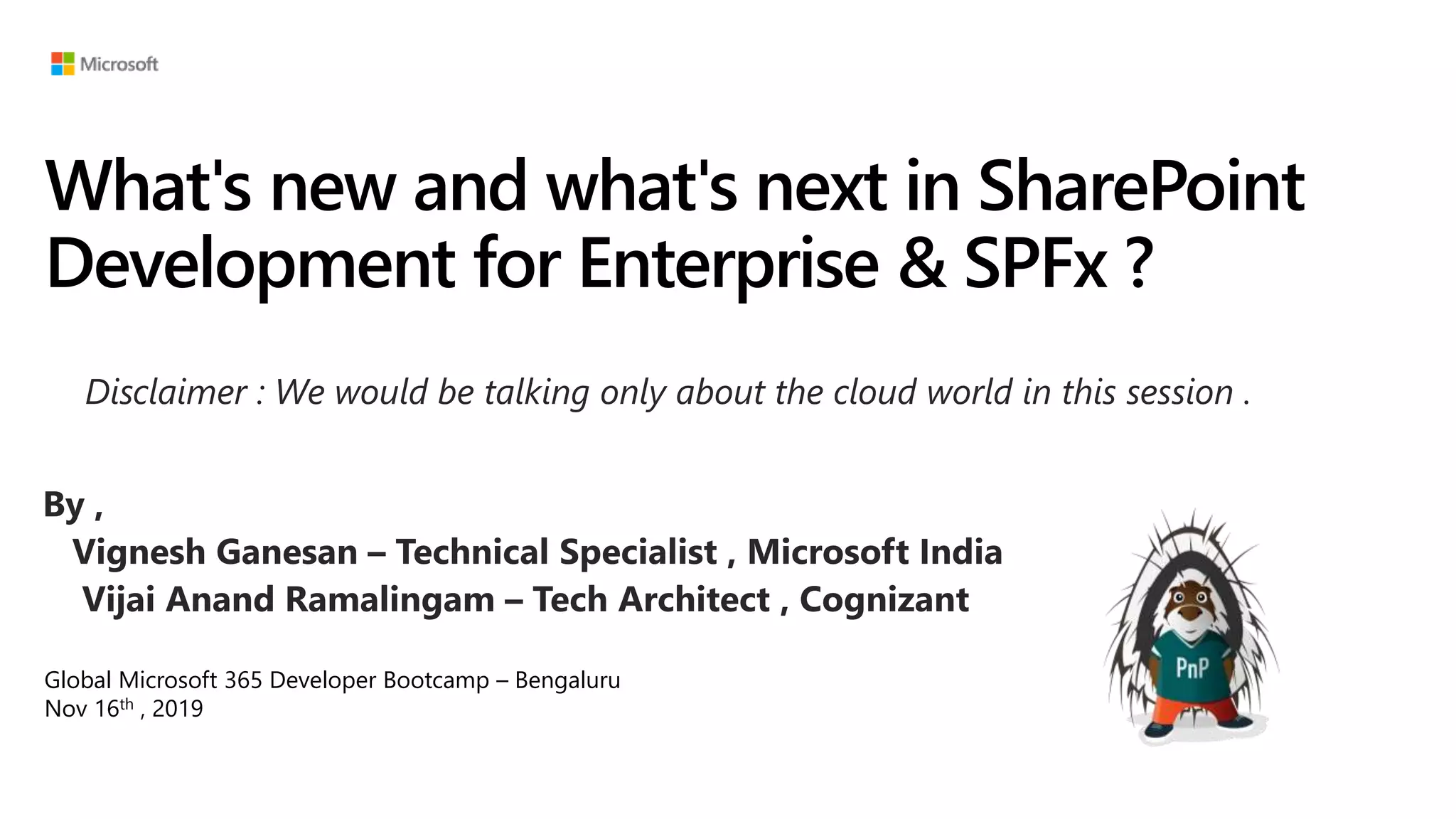 Microsoft

What's new and what's next in SharePoint Development for Enterprise & SPFx ?

Disclaimer : We would be talking only about the cloud world in this session .

By ,
Vignesh Ganesan – Technical Specialist , Microsoft India
Vijai Anand Ramalingam – Tech Architect , Cognizant

Global Microsoft 365 Developer Bootcamp – Bengaluru
Nov 16$^{th}$ , 2019

PnP